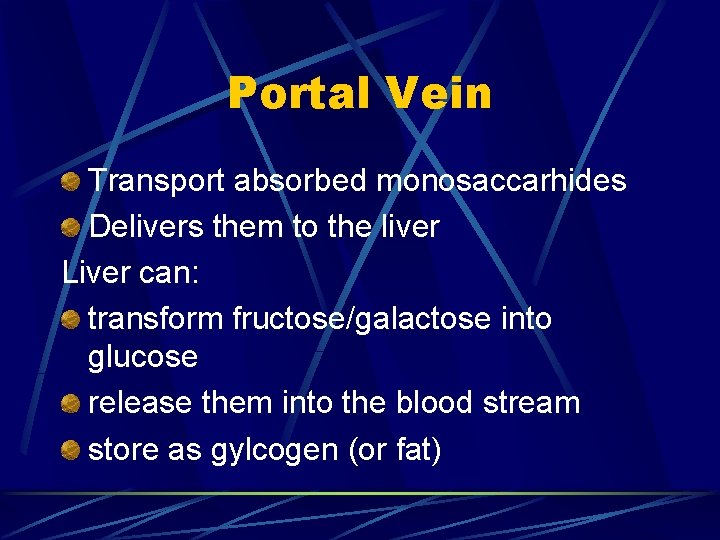 Portal Vein

Transport absorbed monosaccarhides

Delivers them to the liver

Liver can:

transform fructose/galactose into glucose

release them into the blood stream

store as gylcogen (or fat)